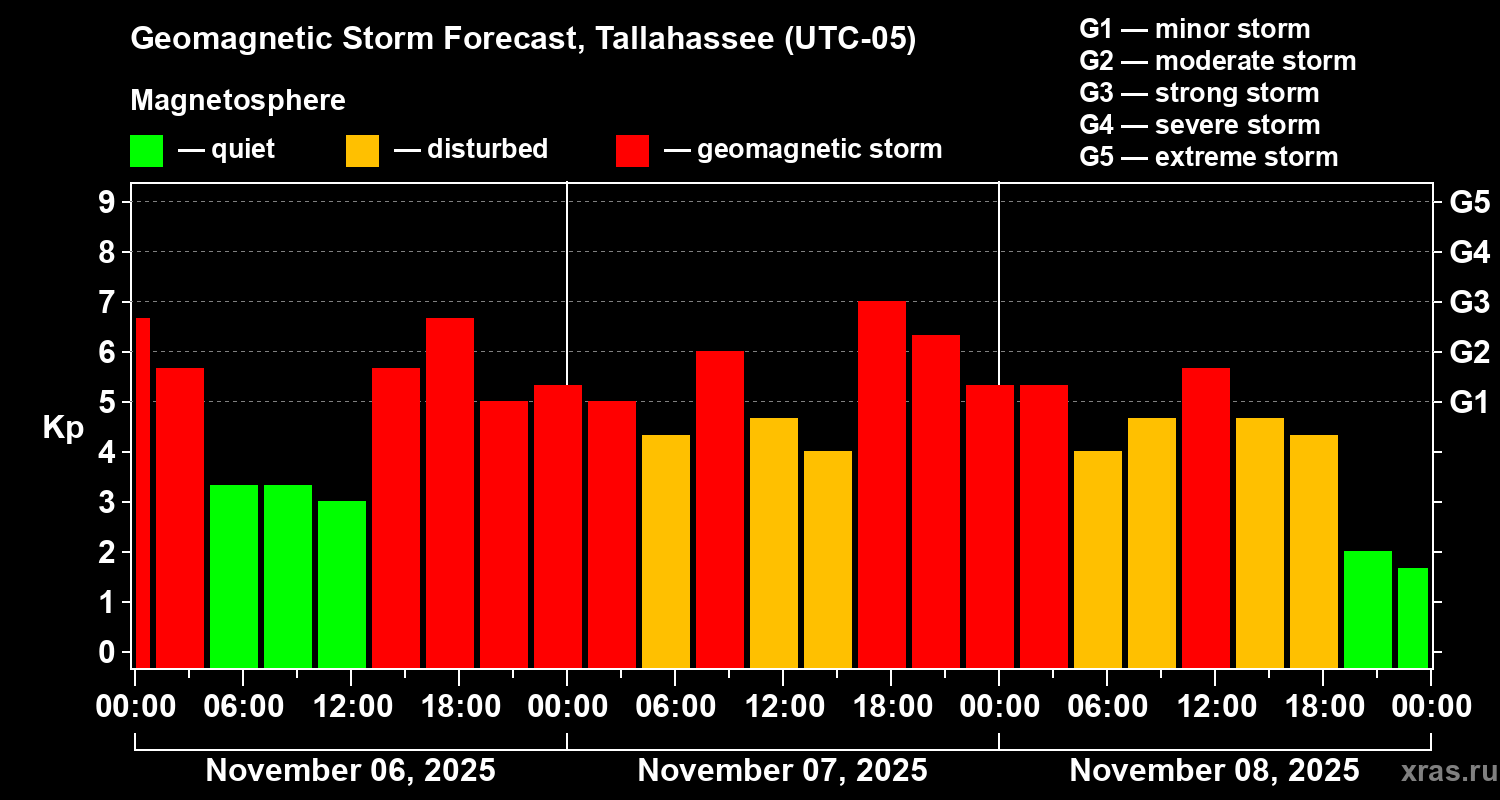 Geomagnetic Storm Forecast, Tallahassee (UTC-05)

Magnetosphere

— quiet — disturbed — geomagnetic storm

G1 — minor storm
G2 — moderate storm
G3 — strong storm
G4 — severe storm
G5 — extreme storm

Kp

9
8
7
6
5
4
3
2
1
0

G5
G4
G3
G2
G1

00:00 06:00 12:00 18:00 00:00 06:00 12:00 18:00 00:00 06:00 12:00 18:00 00:00

November 06, 2025
November 07, 2025
November 08, 2025

xras.ru